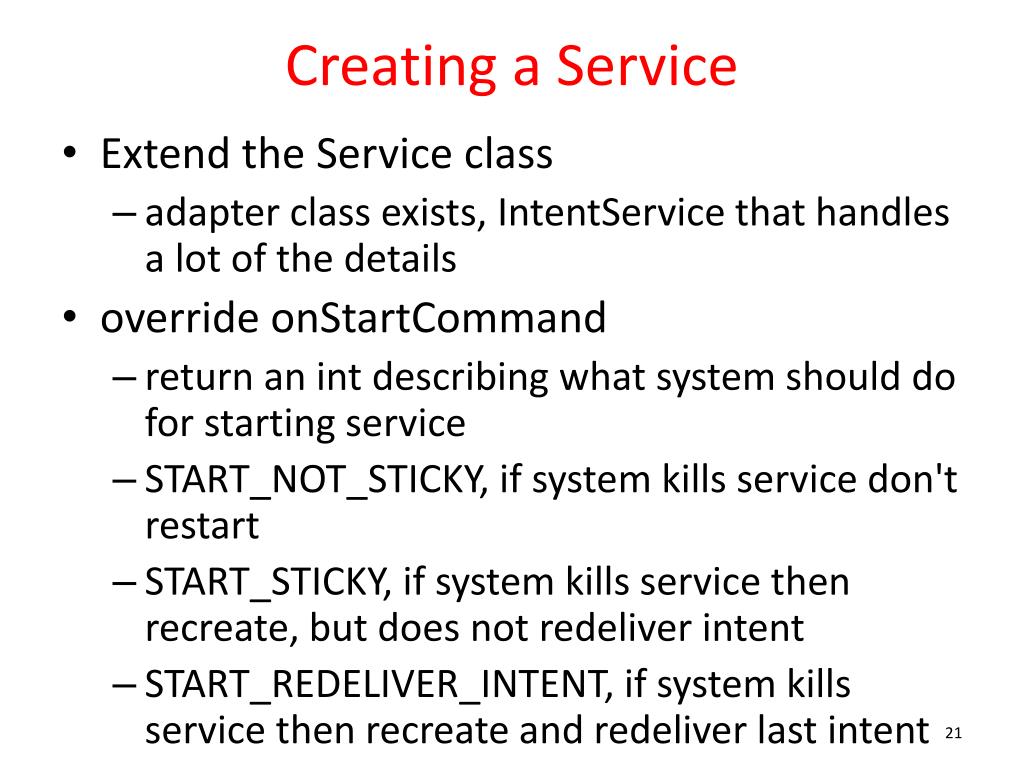 Creating a Service

• Extend the Service class
– adapter class exists, IntentService that handles a lot of the details
• override onStartCommand
– return an int describing what system should do for starting service
– START_NOT_STICKY, if system kills service don't restart
– START_STICKY, if system kills service then recreate, but does not redeliver intent
– START_REDELIVER_INTENT, if system kills service then recreate and redeliver last intent

21